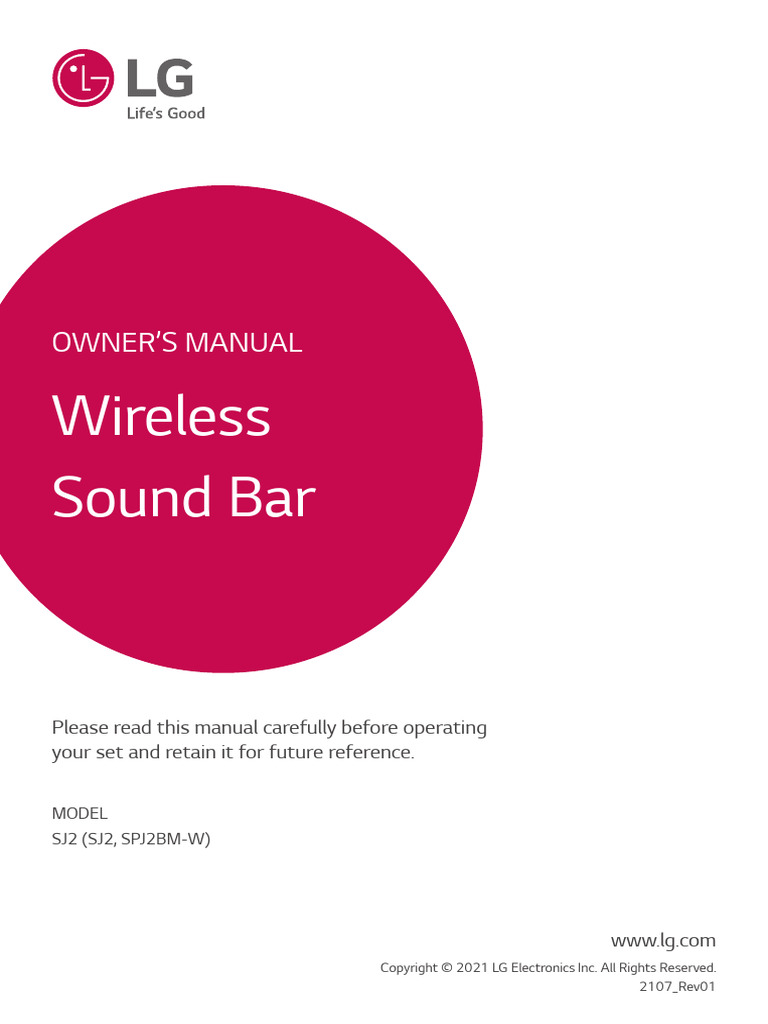 LG
Life's Good

OWNER'S MANUAL

Wireless Sound Bar

Please read this manual carefully before operating your set and retain it for future reference.

MODEL
SJ2 (SJ2, SPJ2BM-W)

www.lg.com
Copyright © 2021 LG Electronics Inc. All Rights Reserved.
2107_Rev01